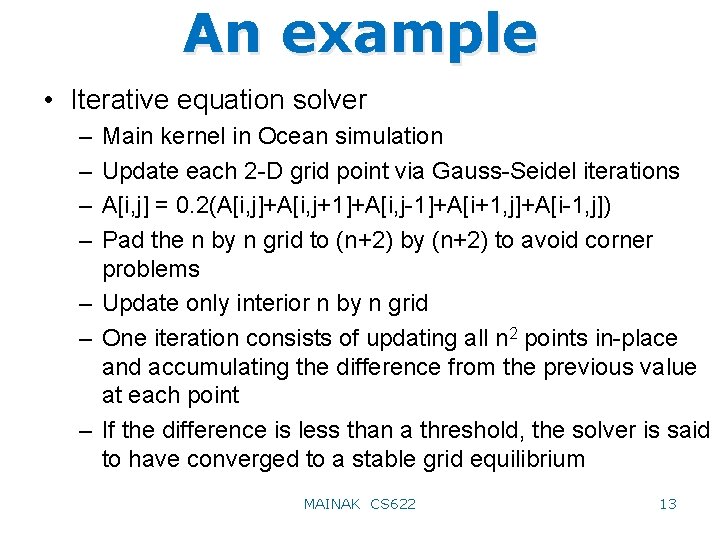 An example

• Iterative equation solver
– Main kernel in Ocean simulation
– Update each 2-D grid point via Gauss-Seidel iterations
– A[i,j] = 0.2(A[i,j]+A[i,j+1]+A[i,j-1]+A[i+1,j]+A[i-1,j])
– Pad the n by n grid to (n+2) by (n+2) to avoid corner problems
– Update only interior n by n grid
– One iteration consists of updating all $n^2$ points in-place and accumulating the difference from the previous value at each point
– If the difference is less than a threshold, the solver is said to have converged to a stable grid equilibrium

MAINAK CS622

13